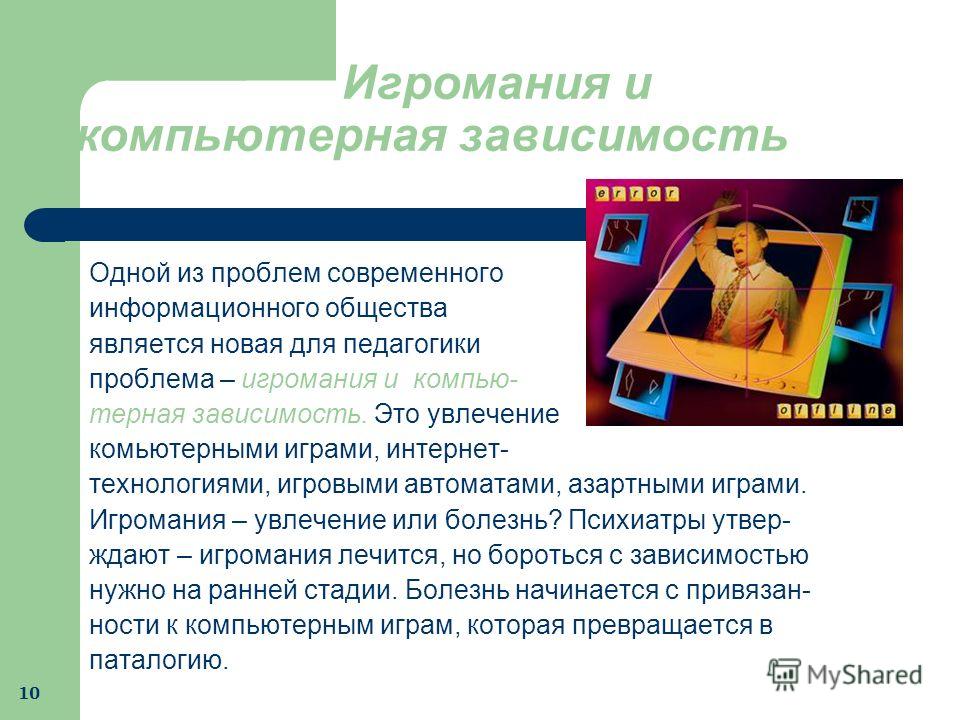 Игромания и компьютерная зависимость

error

offline

Одной из проблем современного информационного общества является новая для педагогики проблема – игромания и компьютерная зависимость. Это увлечение комьютерными играми, интернет-технологиями, игровыми автоматами, азартными играми. Игромания – увлечение или болезнь? Психиатры утверждают – игромания лечится, но бороться с зависимостью нужно на ранней стадии. Болезнь начинается с привязанности к компьютерным играм, которая превращается в паталогию.

10

MyShared